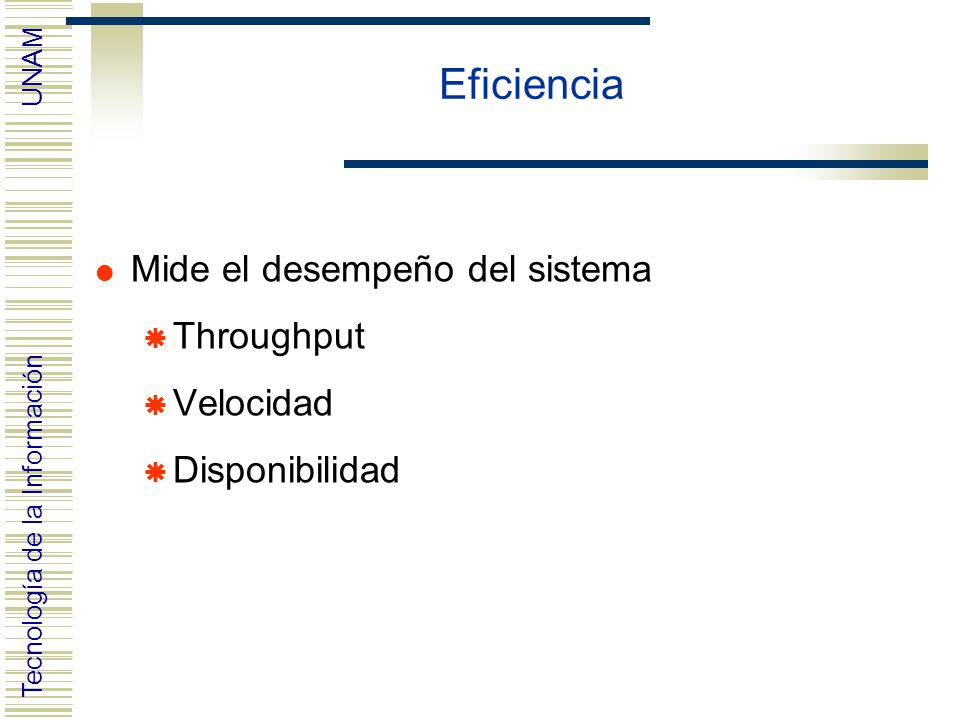 UNAM

Tecnología de la Información

Eficiencia

Mide el desempeño del sistema

Throughput

Velocidad

Disponibilidad